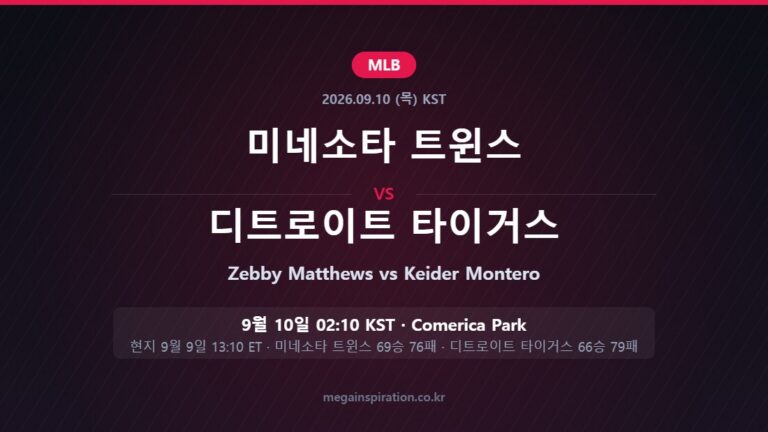 MLB

2026.09.10 (목) KST

미네소타 트윈스

VS

디트로이트 타이거스

Zebby Matthews vs Keider Montero

9월 10일 02:10 KST · Comerica Park

현지 9월 9일 13:10 ET · 미네소타 트윈스 69승 76패 · 디트로이트 타이거스 66승 79패

megainspiration.co.kr